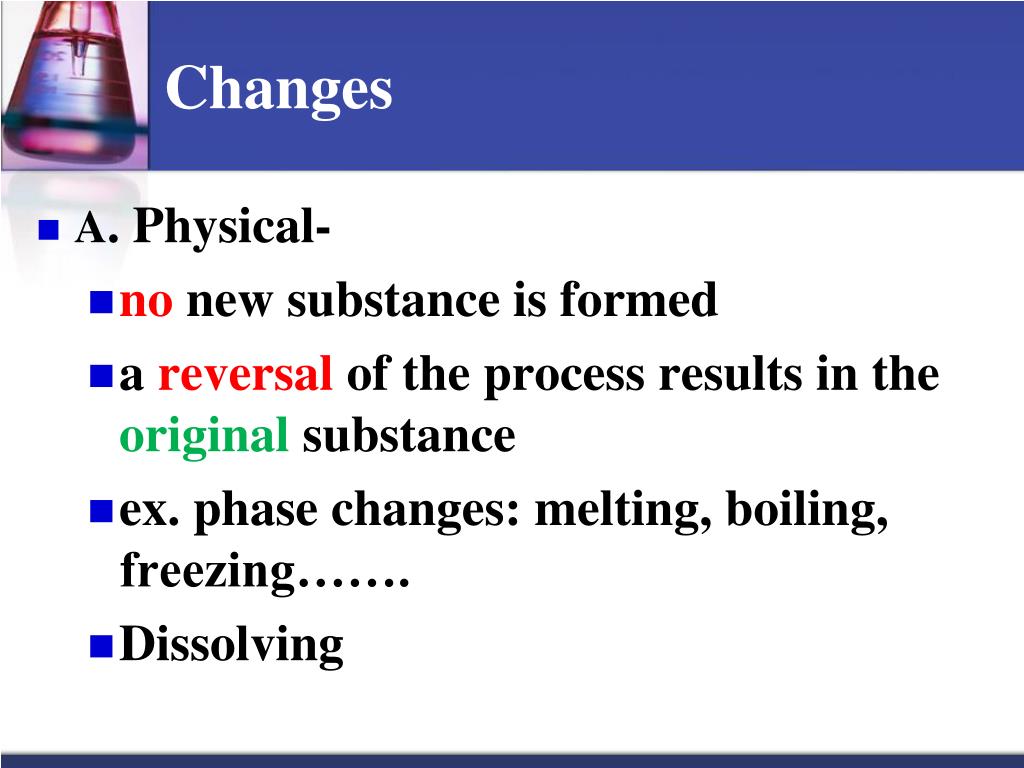 Changes

A. Physical-

no new substance is formed

a reversal of the process results in the original substance

ex. phase changes: melting, boiling, freezing…….

Dissolving